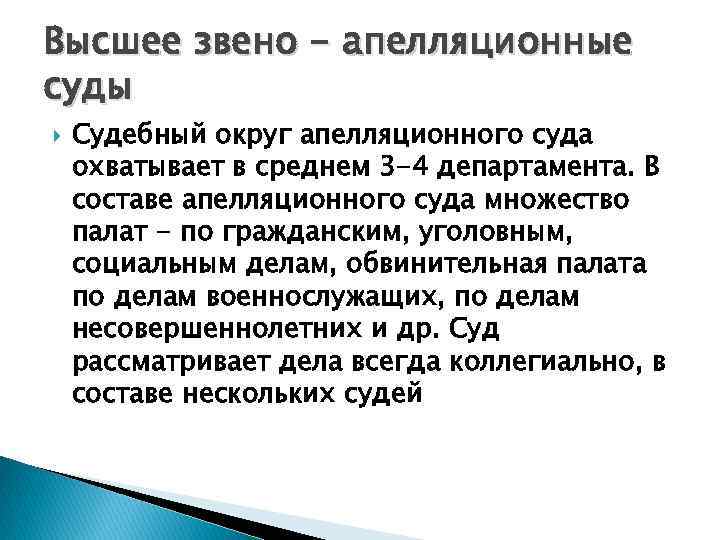 Высшее звено - апелляционные суды

Судебный округ апелляционного суда охватывает в среднем 3-4 департамента. В составе апелляционного суда множество палат - по гражданским, уголовным, социальным делам, обвинительная палата по делам военнослужащих, по делам несовершеннолетних и др. Суд рассматривает дела всегда коллегиально, в составе нескольких судей